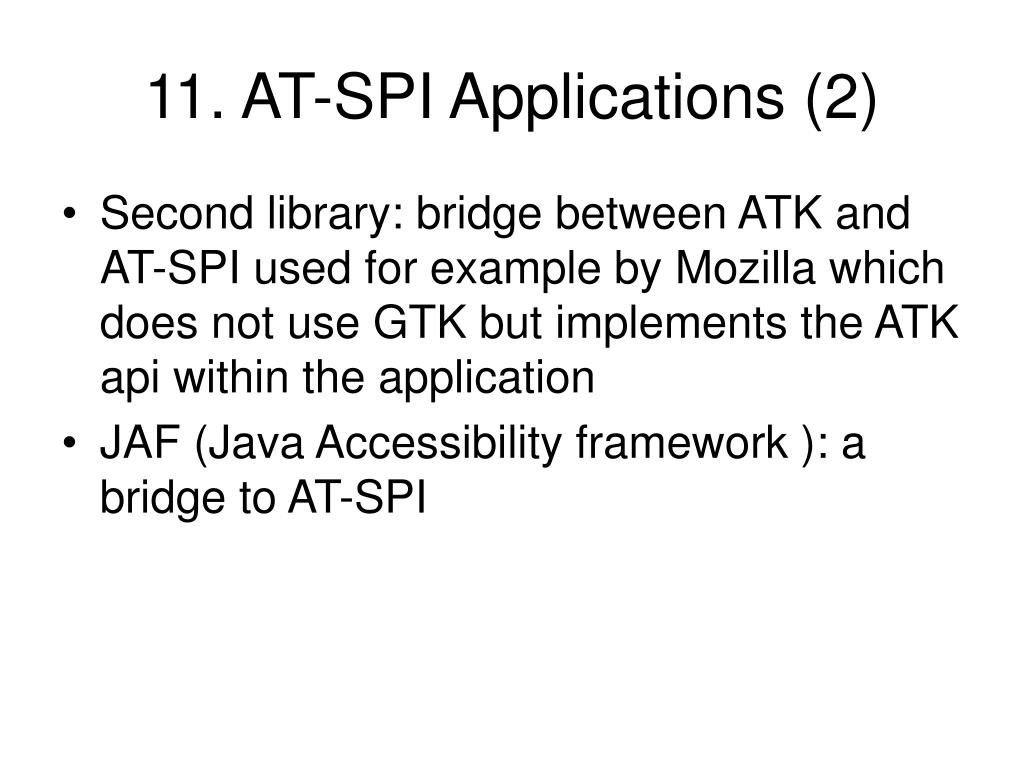 11. AT-SPI Applications (2)

• Second library: bridge between ATK and AT-SPI used for example by Mozilla which does not use GTK but implements the ATK api within the application
• JAF (Java Accessibility framework ): a bridge to AT-SPI